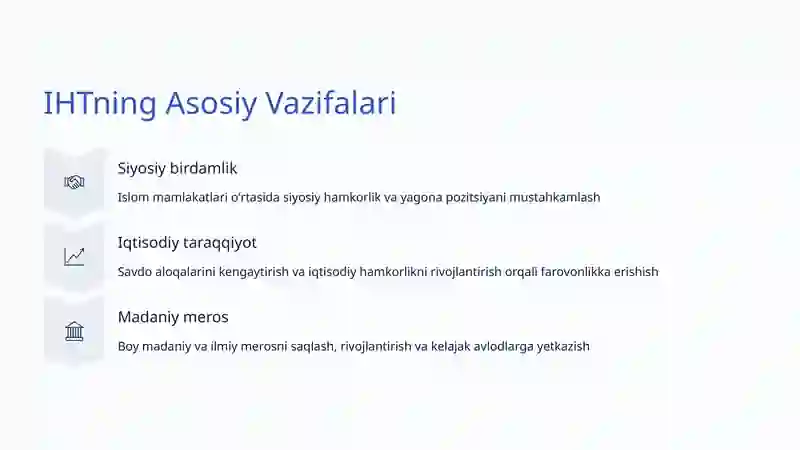 IHTning Asosiy Vazifalari

Siyosiy birdamlik

Islom mamlakatlari o'rtasida siyosiy hamkorlik va yagona pozitsiyani mustahkamlash

Iqtisodiy taraqqiyot

Savdo aloqalarini kengaytirish va iqtisodiy hamkorlikni rivojlantirish orqali farovonlikka erishish

Madaniy meros

Boy madaniy va ilmiy merosni saqlash, rivojlantirish va kelajak avlodlarga yetkazish